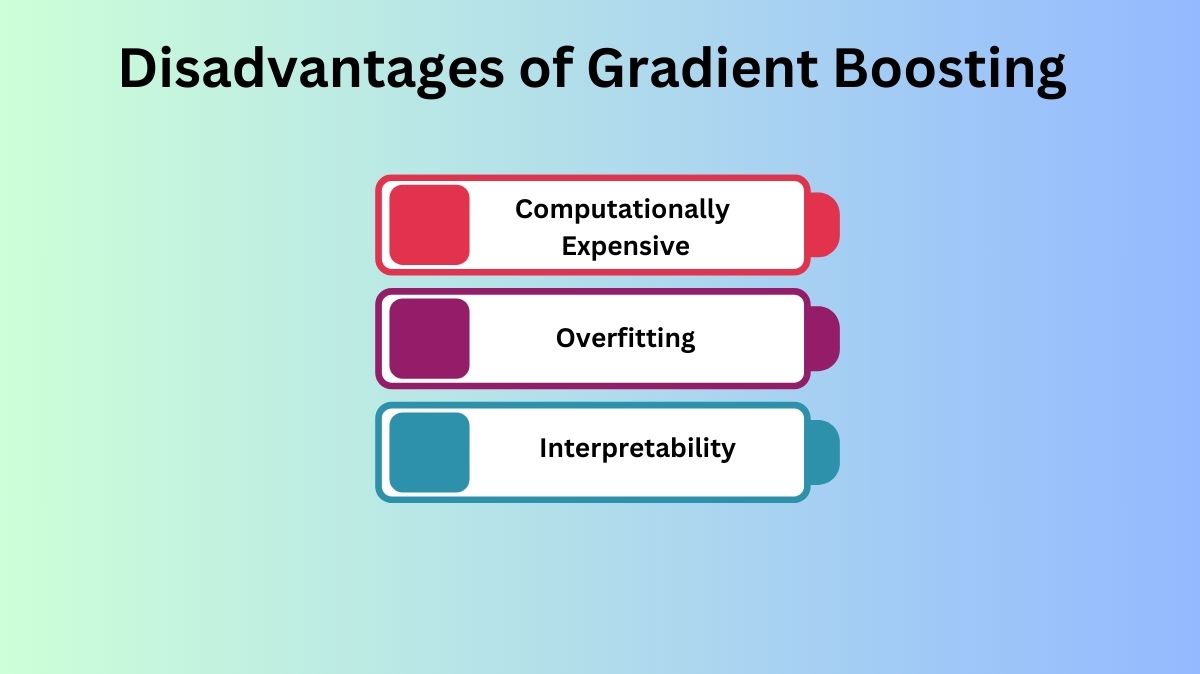 Disadvantages of Gradient Boosting

Computationally Expensive

Overfitting

Interpretability